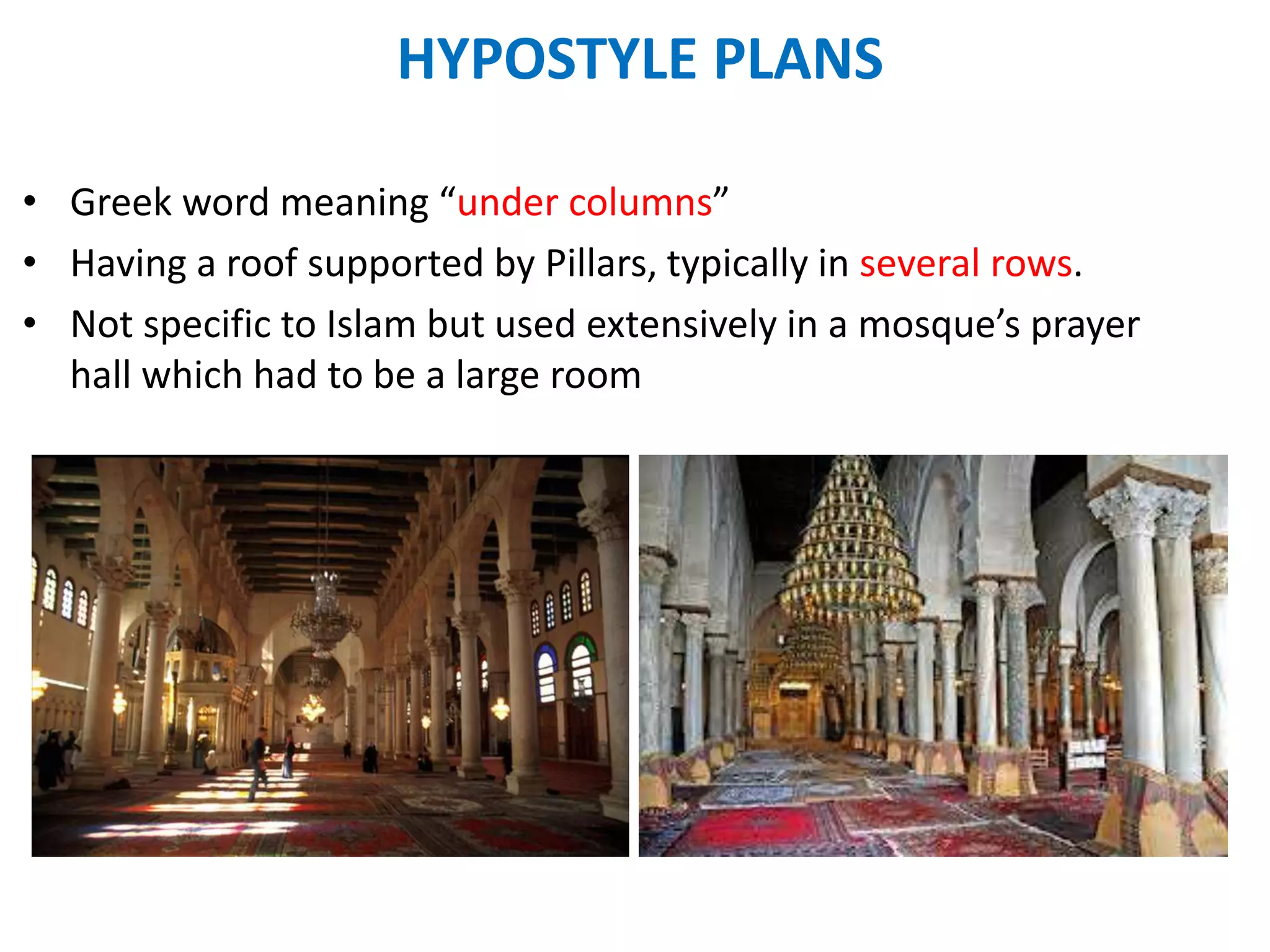 HYPOSTYLE PLANS

• Greek word meaning “under columns”
• Having a roof supported by Pillars, typically in several rows.
• Not specific to Islam but used extensively in a mosque’s prayer hall which had to be a large room